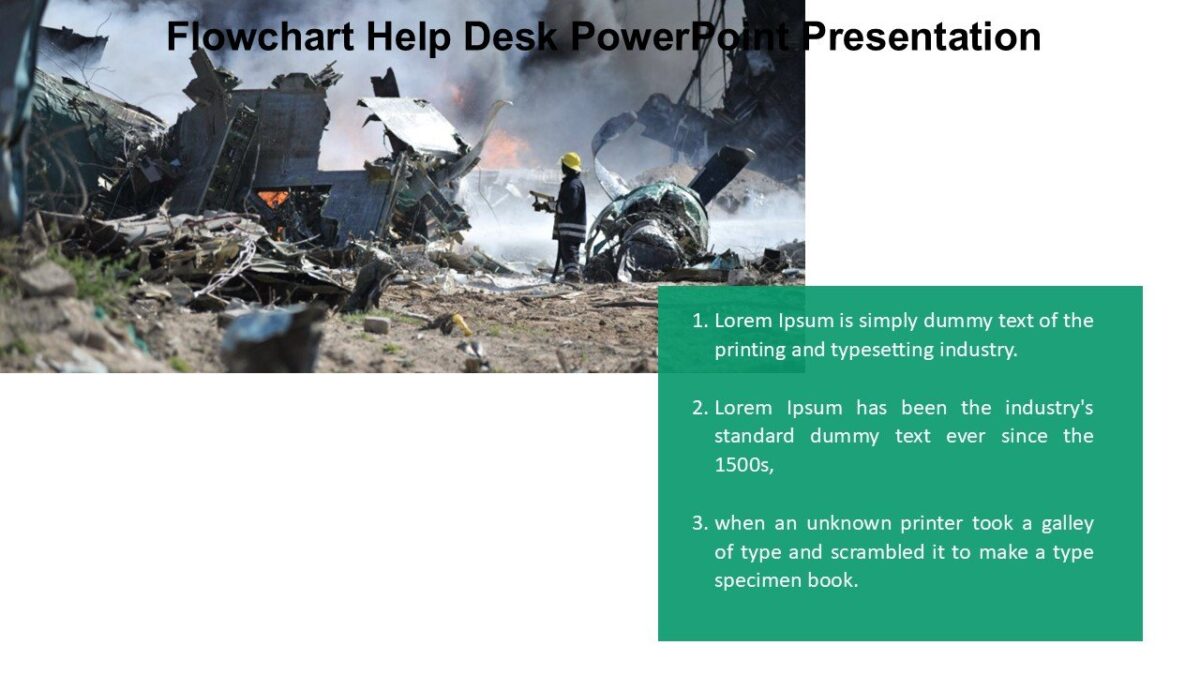 Flowchart Help Desk PowerPoint Presentation

1. Lorem Ipsum is simply dummy text of the printing and typesetting industry.

2. Lorem Ipsum has been the industry's standard dummy text ever since the 1500s,

3. when an unknown printer took a galley of type and scrambled it to make a type specimen book.